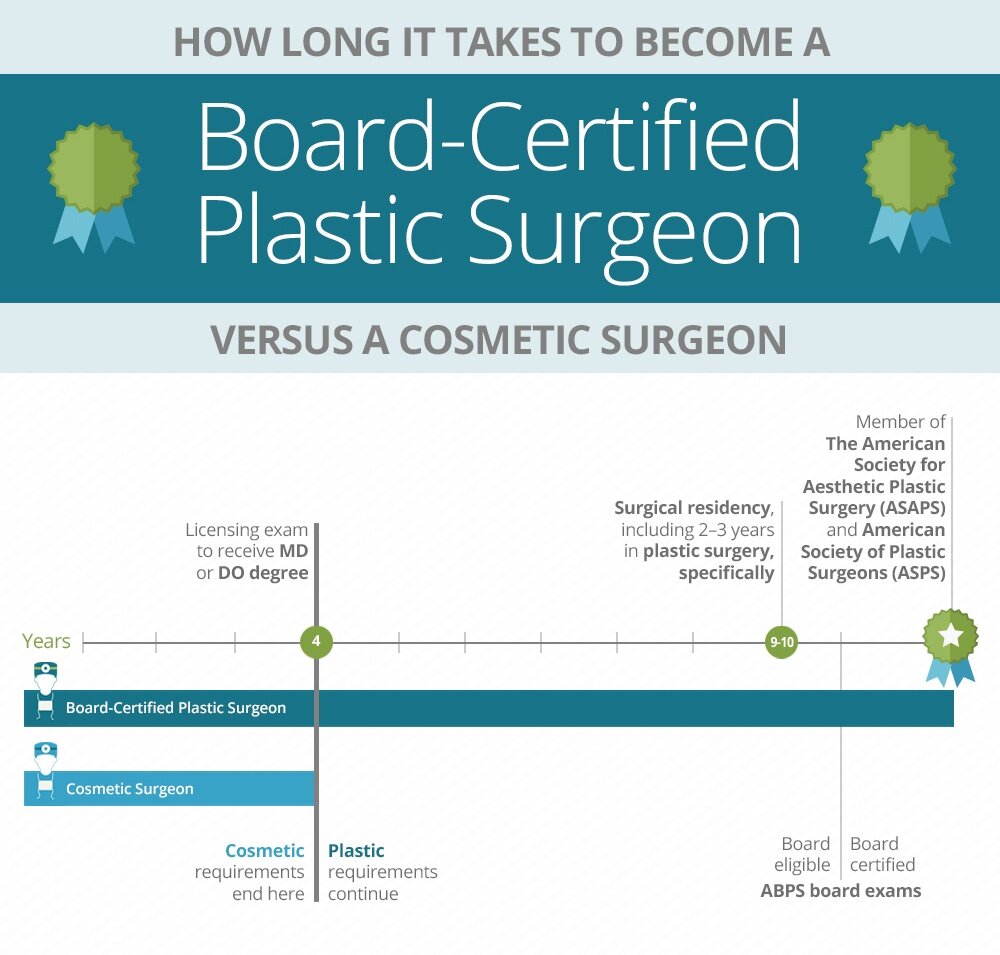 HOW LONG IT TAKES TO BECOME A

Board-Certified Plastic Surgeon

VERSUS A COSMETIC SURGEON

Licensing exam to receive MD or DO degree

Surgical residency, including 2–3 years in plastic surgery, specifically

Member of The American Society for Aesthetic Plastic Surgery (ASAPS) and American Society of Plastic Surgeons (ASPS)

Years 4 9-10

Board-Certified Plastic Surgeon

Cosmetic Surgeon

Cosmetic requirements end here

Plastic requirements continue

Board eligible

Board certified

ABPS board exams